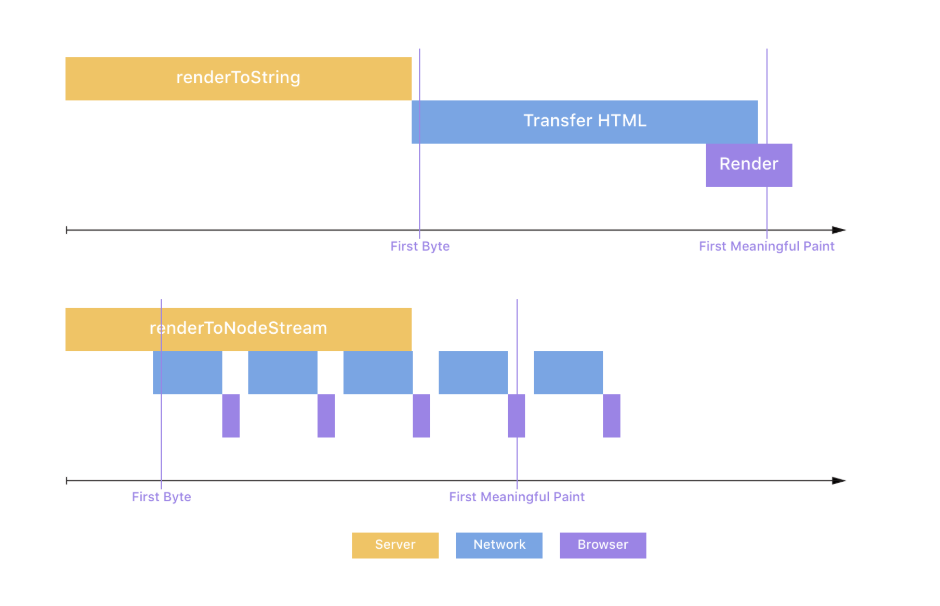 renderToString

Transfer HTML

Render

First Byte

First Meaningful Paint

renderToNodeStream

First Byte

First Meaningful Paint

Server

Network

Browser